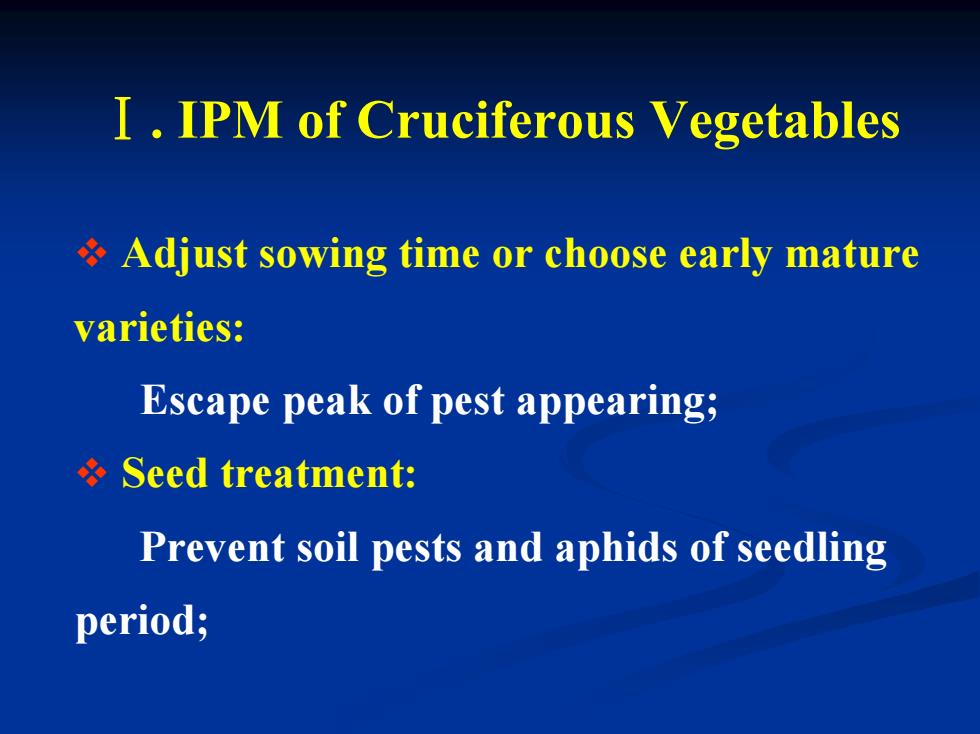 Ⅰ. IPM of Cruciferous Vegetables

❖ Adjust sowing time or choose early mature varieties:

Escape peak of pest appearing;

❖ Seed treatment:

Prevent soil pests and aphids of seedling period;